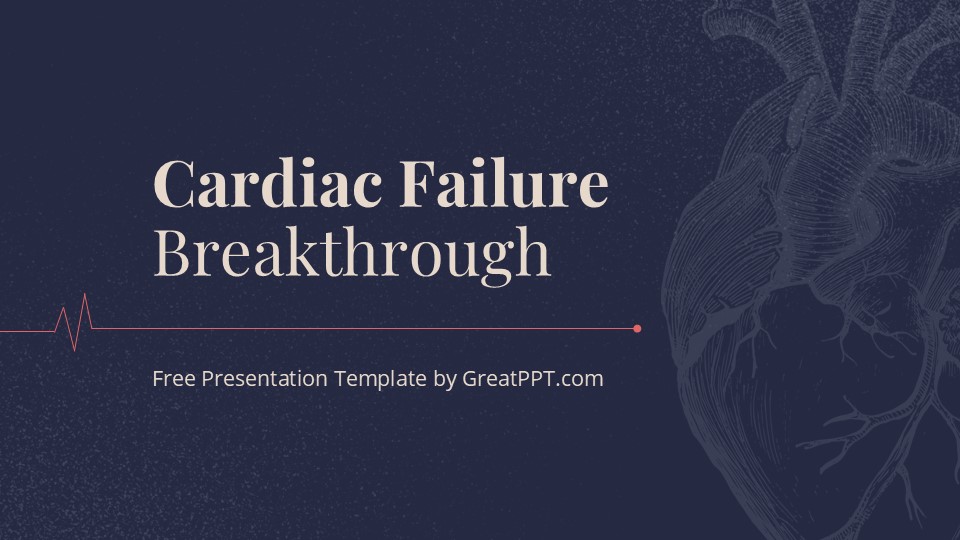 Cardiac Failure
Breakthrough

Free Presentation Template by GreatPPT.com